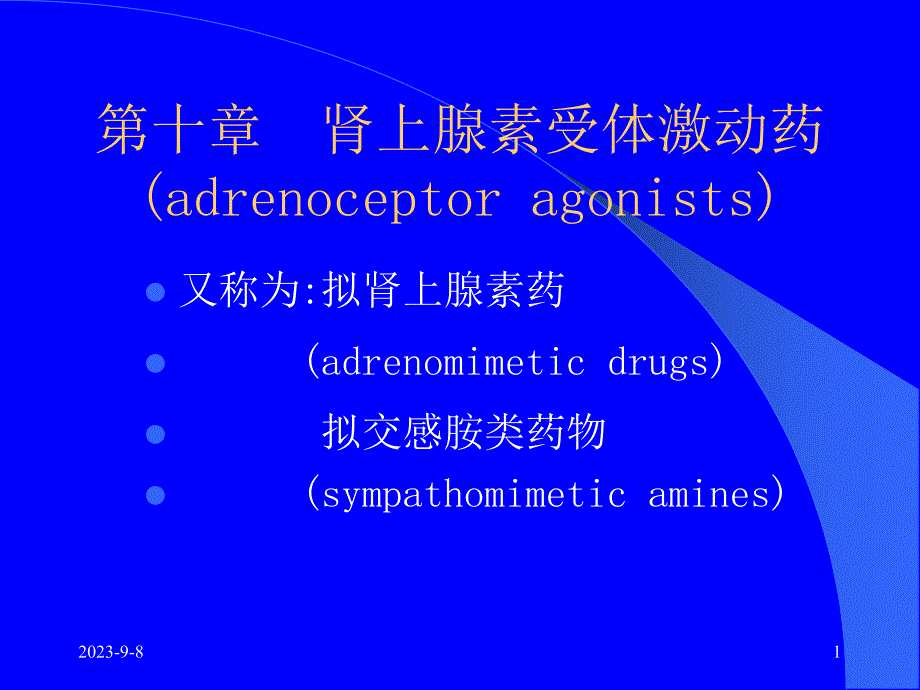 第十章　肾上腺素受体激动药
(adrenoceptor agonists)

又称为:拟肾上腺素药

(adrenomimetic drugs)

拟交感胺类药物

(sympathomimetic amines)

2023-9-8

1